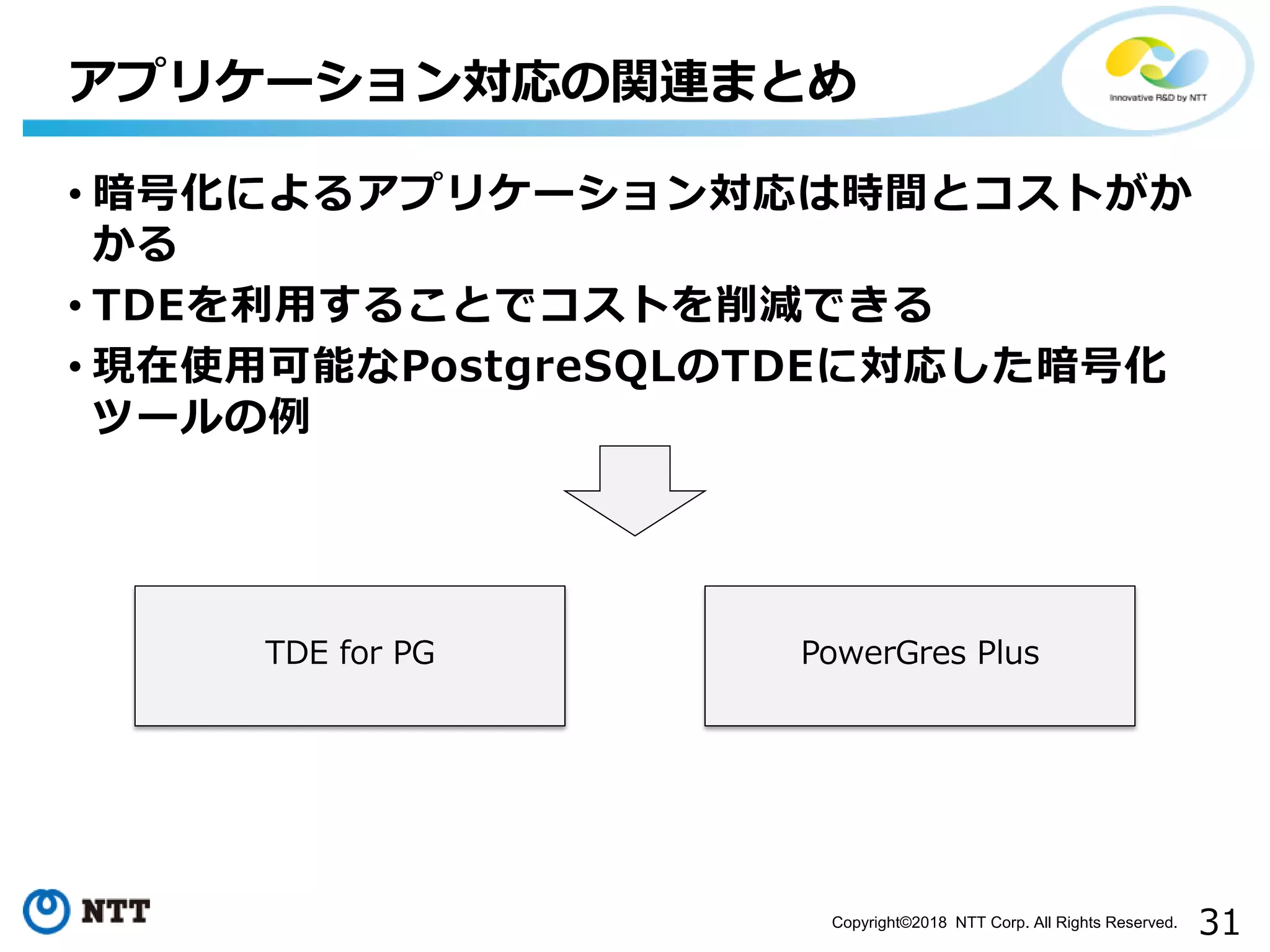 アプリケーション対応の関連まとめ

Innovative R&D by NTT

• 暗号化によるアプリケーション対応は時間とコストがかかる

• TDEを利用することでコストを削減できる

• 現在使用可能なPostgreSQLのTDEに対応した暗号化ツールの例

TDE for PG

PowerGres Plus

NTT

Copyright©2018 NTT Corp. All Rights Reserved.

31